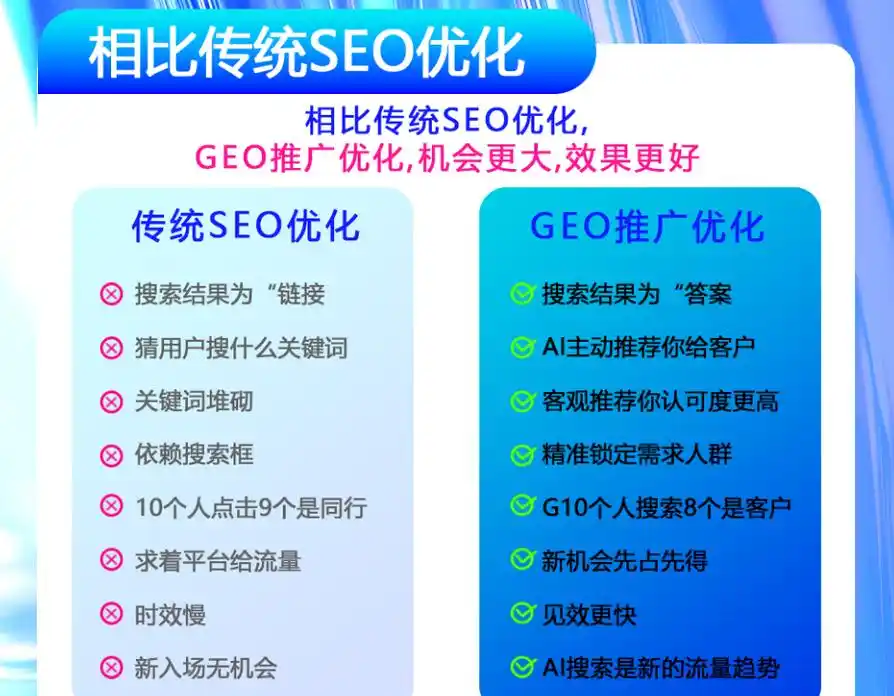 相比传统SEO优化

相比传统SEO优化,
GEO推广优化,机会更大,效果更好

传统SEO优化

搜索结果为“链接

猜用户搜什么关键词

关键词堆砌

依赖搜索框

10个人点击9个是同行

求着平台给流量

时效慢

新入场无机会

GEO推广优化

搜索结果为“答案

AI主动推荐你给客户

客观推荐你认可度更高

精准锁定需求人群

G10个人搜索8个是客户

新机会先占先得

见效更快

AI搜索是新的流量趋势